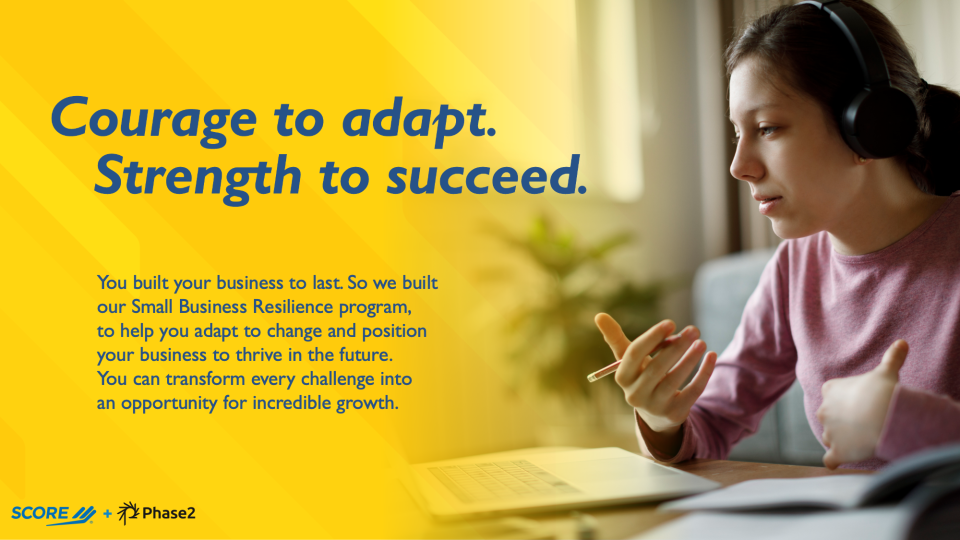 Courage to adapt.
Strength to succeed.

You built your business to last. So we built our Small Business Resilience program, to help you adapt to change and position your business to thrive in the future. You can transform every challenge into an opportunity for incredible growth.

SCORE + Phase2